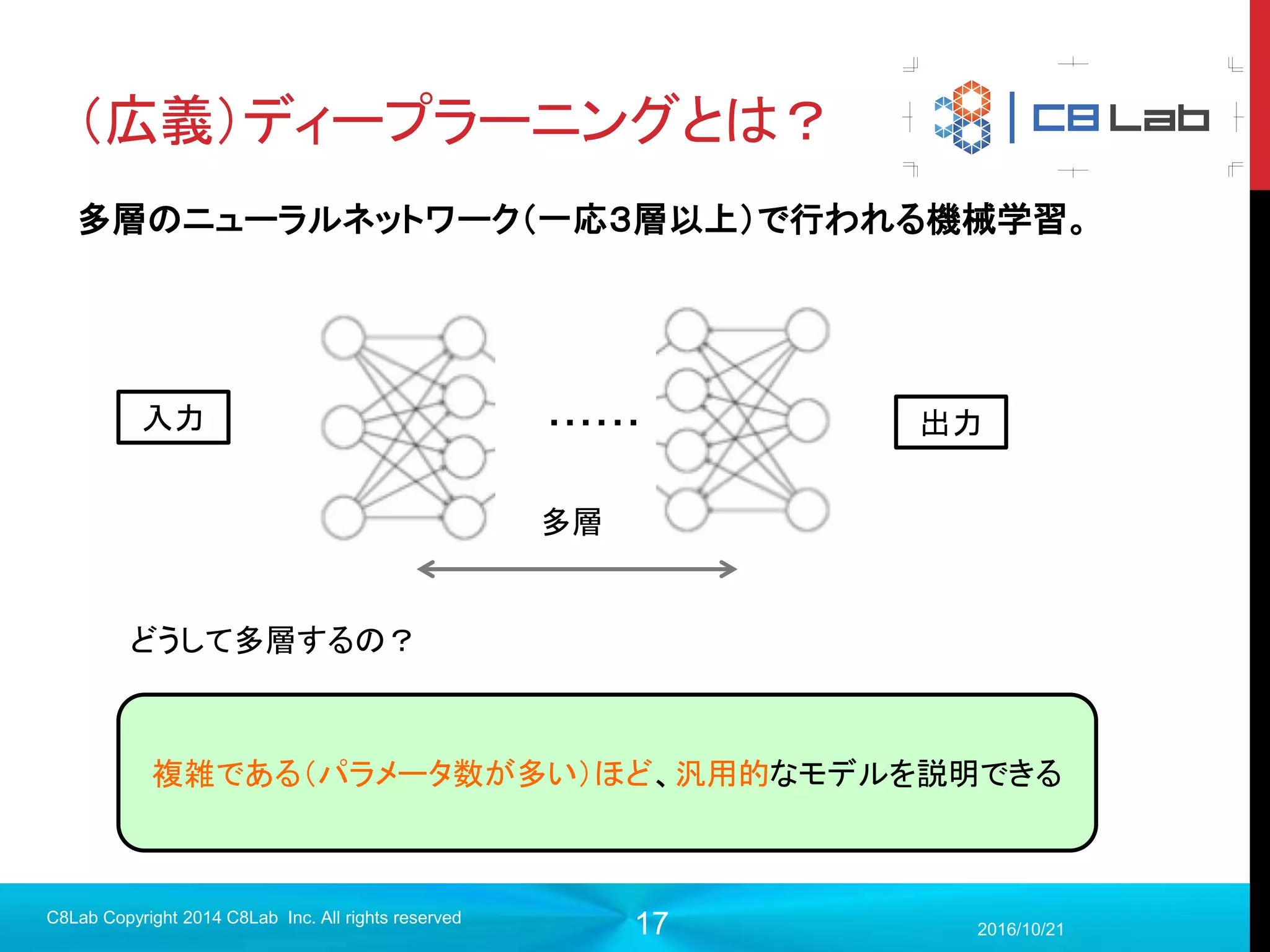 （広義）ディープラーニングとは？

C8 Lab

多層のニューラルネットワーク（一応3層以上）で行われる機械学習。

入力

……

出力

多層

どうして多層するの？

複雑である（パラメータ数が多い）ほど、汎用的なモデルを説明できる

C8Lab Copyright 2014 C8Lab Inc. All rights reserved

17

2016/10/21